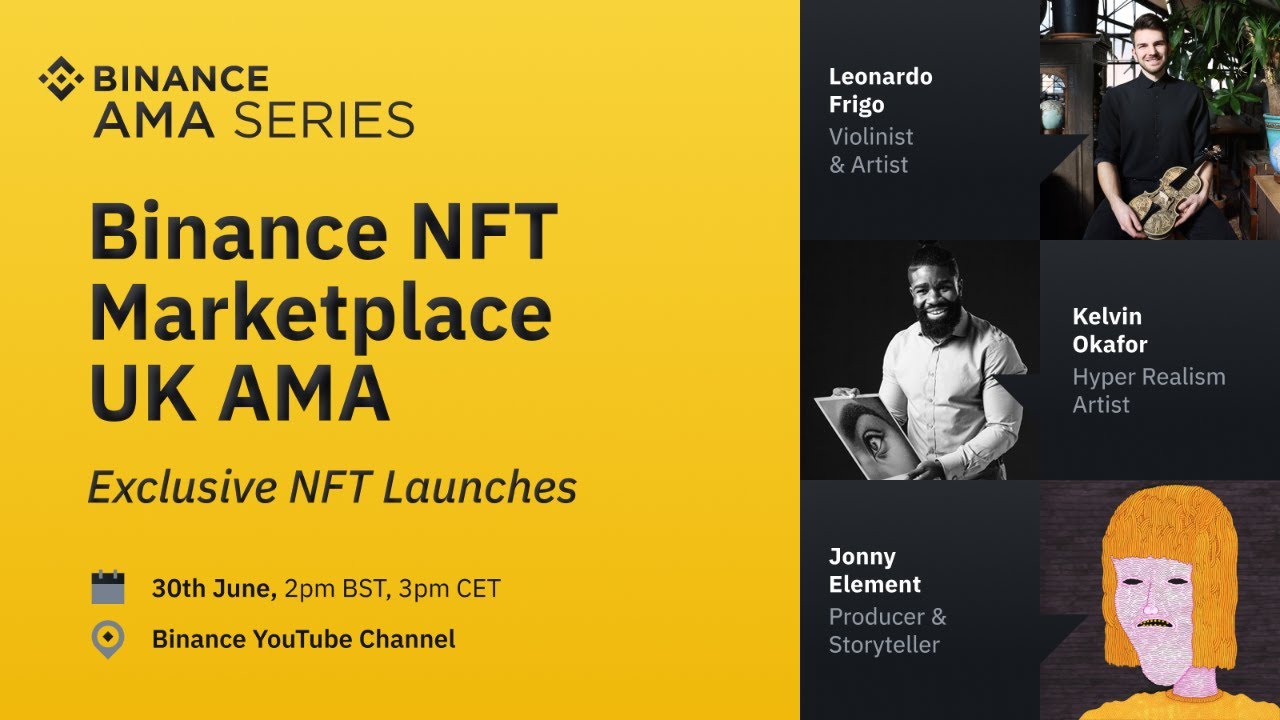 BINANCE
AMA SERIES

Binance NFT Marketplace UK AMA

Exclusive NFT Launches

30th June, 2pm BST, 3pm CET

Binance YouTube Channel

Leonardo Frigo
Violinist & Artist

Kelvin Okafor
Hyper Realism Artist

Jonny Element
Producer & Storyteller